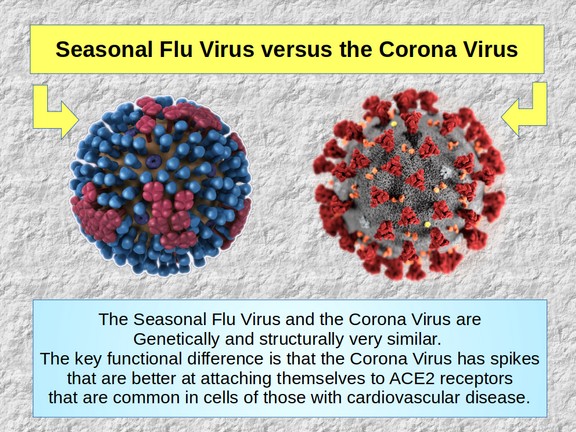 Seasonal Flu Virus versus the Corona Virus

The Seasonal Flu Virus and the Corona Virus are Genetically and structurally very similar.
The key functional difference is that the Corona Virus has spikes that are better at attaching themselves to ACE2 receptors that are common in cells of those with cardiovascular disease.